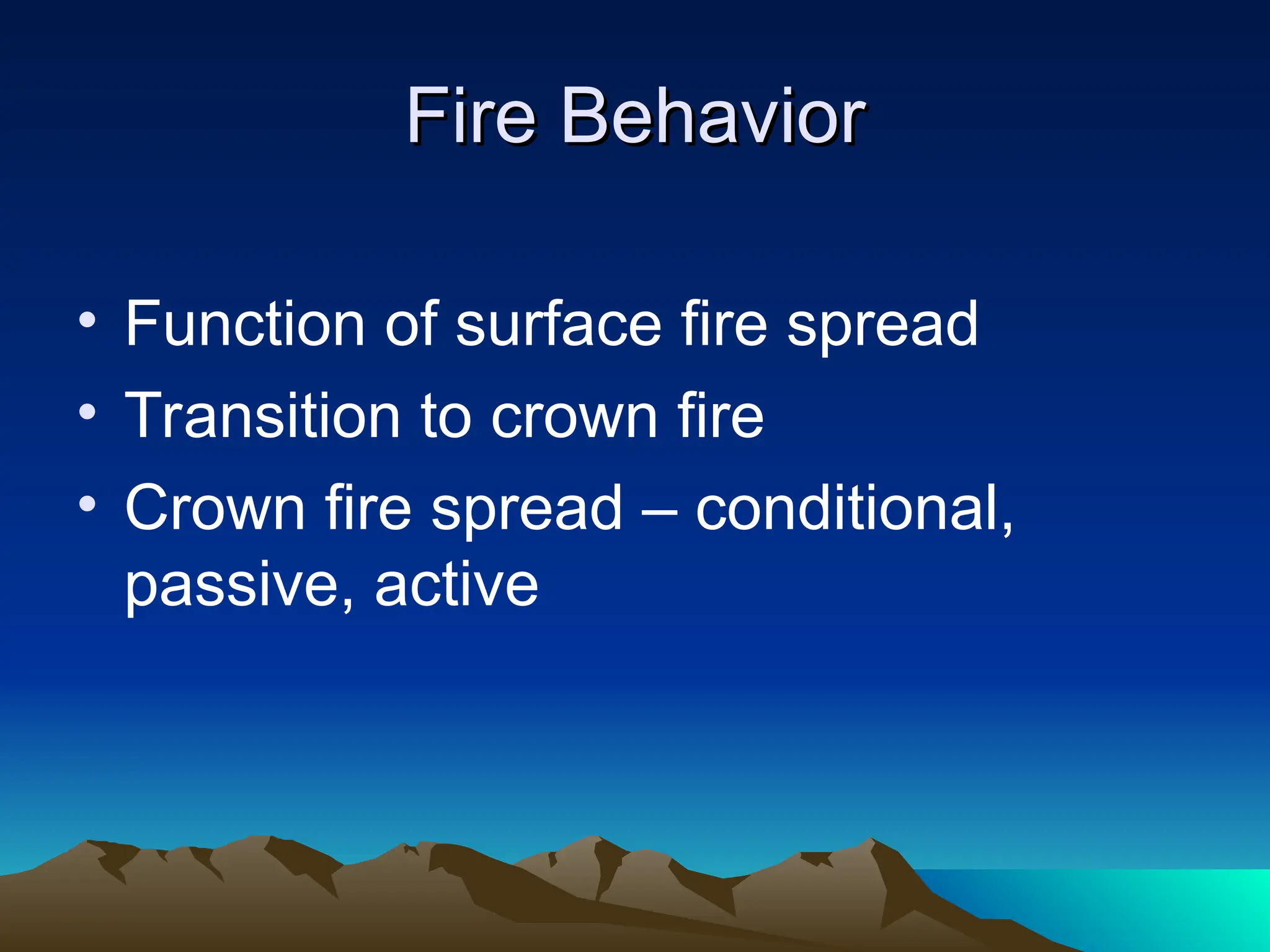 Fire Behavior

• Function of surface fire spread
• Transition to crown fire
• Crown fire spread – conditional, passive, active